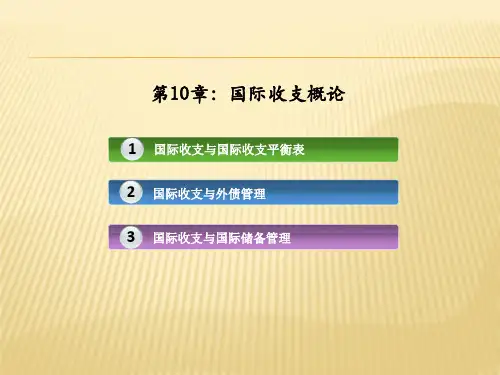 第10章：国际收支概论

1 国际收支与国际收支平衡表

2 国际收支与外债管理

3 国际收支与国际储备管理